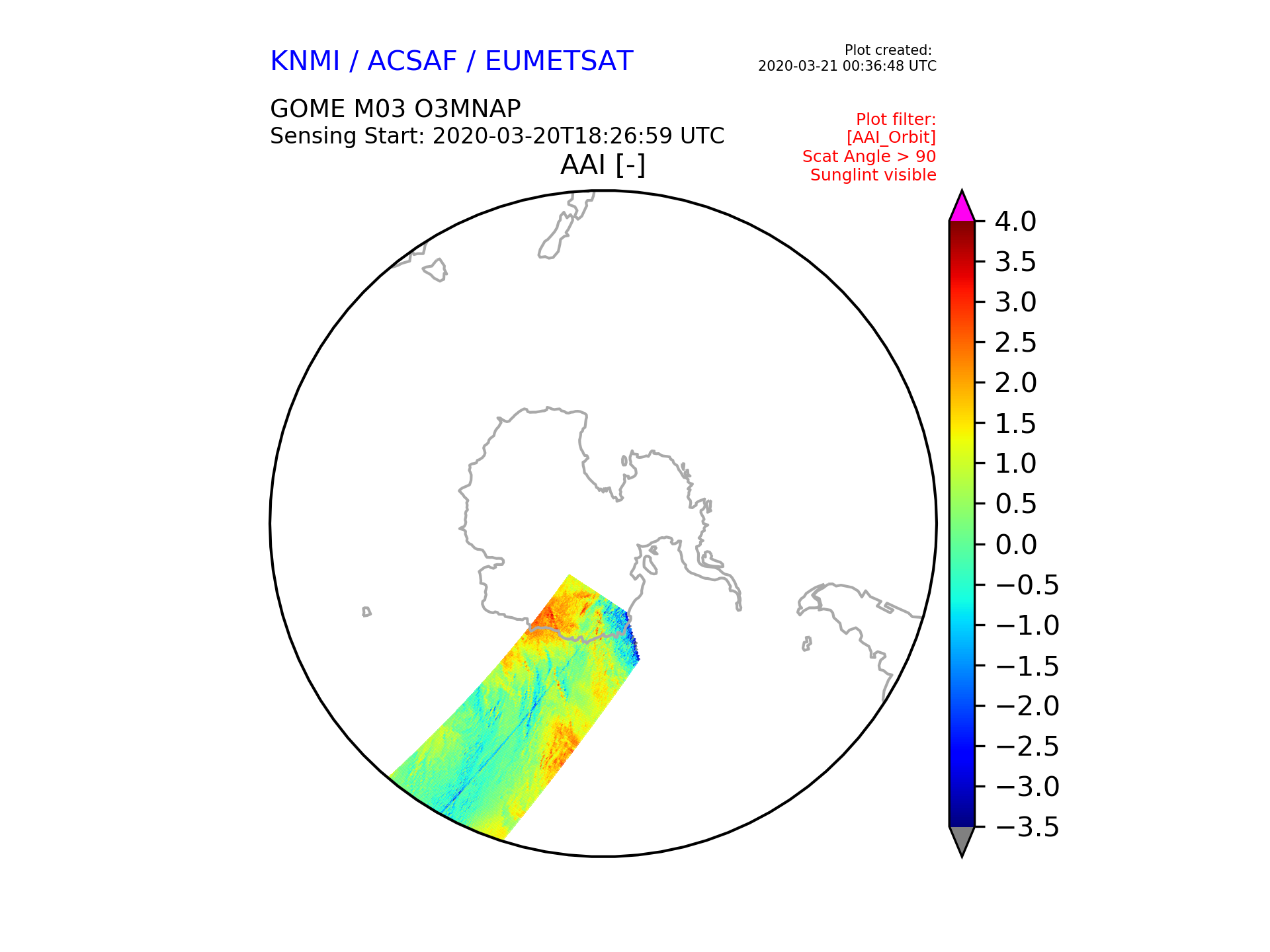 KNMI / ACSAF / EUMETSAT

Plot created:
2020-03-21 00:36:48 UTC

GOME M03 O3MNAP
Sensing Start: 2020-03-20T18:26:59 UTC

Plot filter:
[AAI_Orbit]
Scat Angle > 90
Sunglint visible

AAI [-]

4.0
3.5
3.0
2.5
2.0
1.5
1.0
0.5
0.0
−0.5
−1.0
−1.5
−2.0
−2.5
−3.0
−3.5